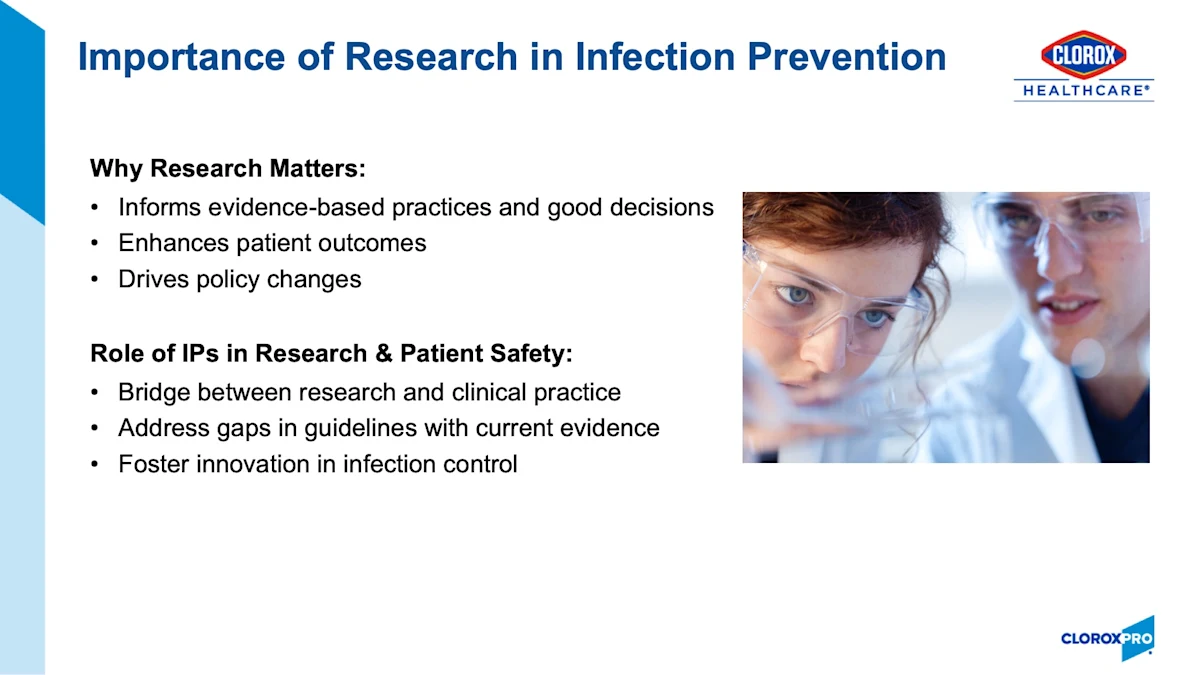 Importance of Research in Infection Prevention

CLOROX
HEALTHCARE®

Why Research Matters:
• Informs evidence-based practices and good decisions
• Enhances patient outcomes
• Drives policy changes

Role of IPs in Research & Patient Safety:
• Bridge between research and clinical practice
• Address gaps in guidelines with current evidence
• Foster innovation in infection control

CLOROXPRO